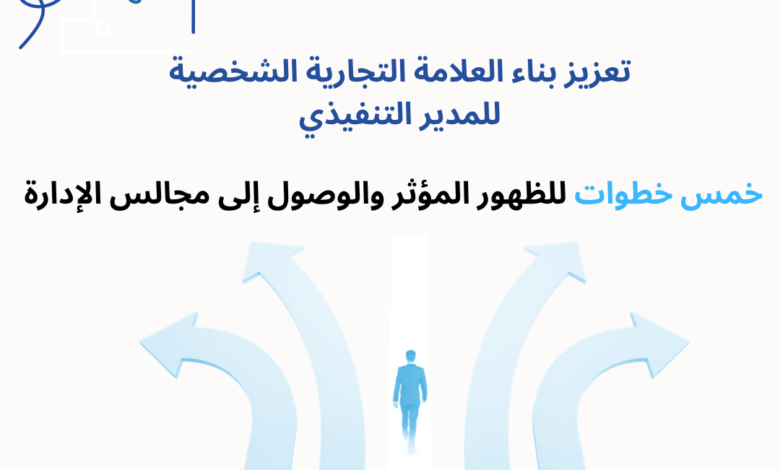 تعزيز بناء العلامة التجارية الشخصية
للمدير التنفيذي

خمس خطوات للظهور المؤثر والوصول إلى مجالس الإدارة